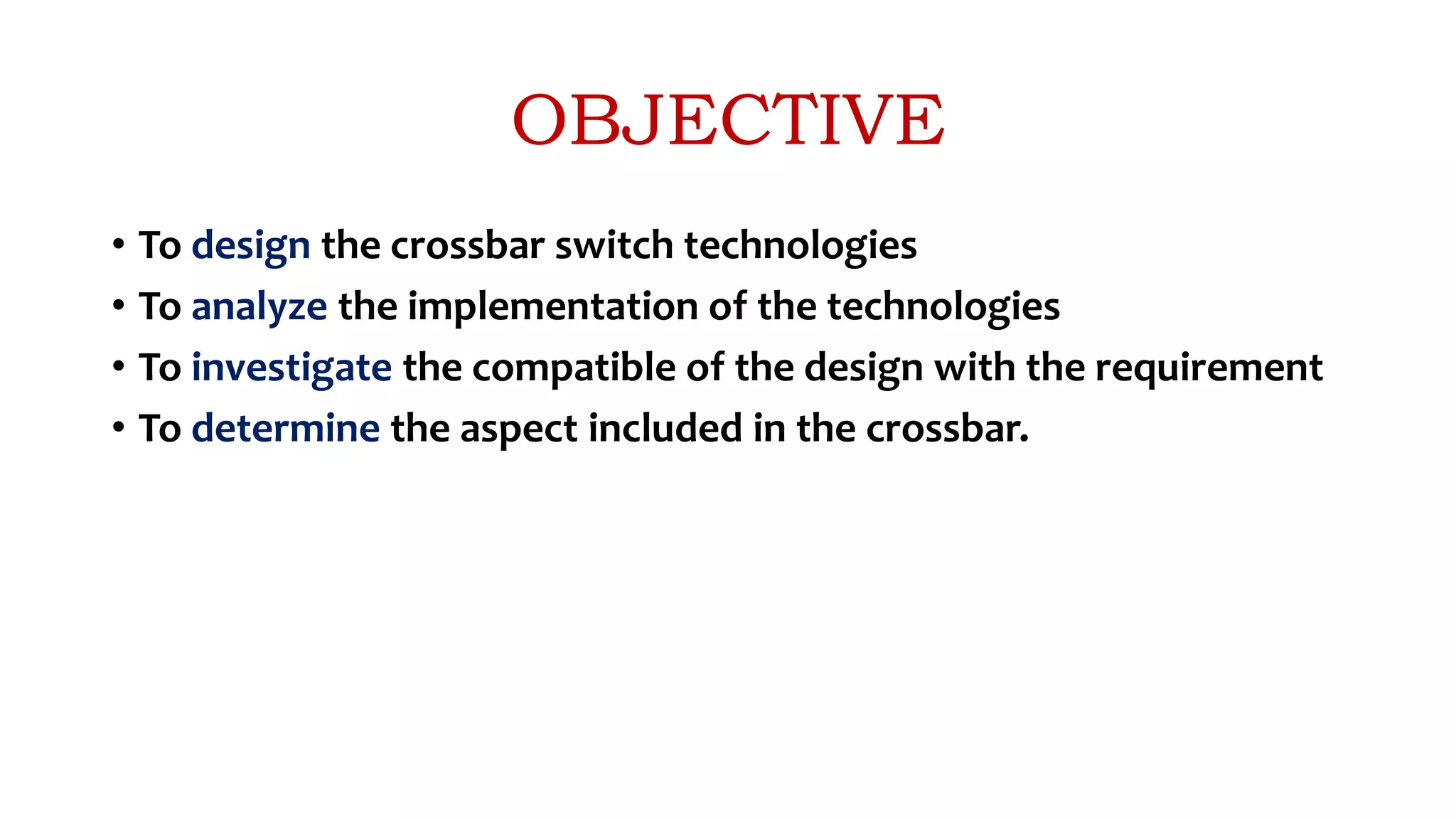 OBJECTIVE

• To design the crossbar switch technologies
• To analyze the implementation of the technologies
• To investigate the compatible of the design with the requirement
• To determine the aspect included in the crossbar.